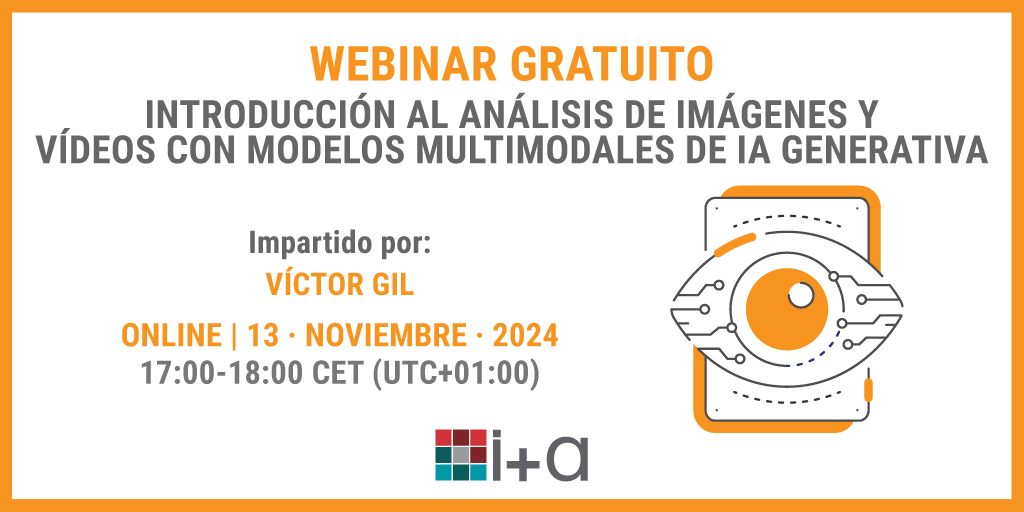 WEBINAR GRATUITO

INTRODUCCIÓN AL ANÁLISIS DE IMÁGENES Y VÍDEOS CON MODELOS MULTIMODALES DE IA GENERATIVA

Impartido por:

VÍCTOR GIL

ONLINE | 13 · NOVIEMBRE · 2024

17:00-18:00 CET (UTC+01:00)

i+a